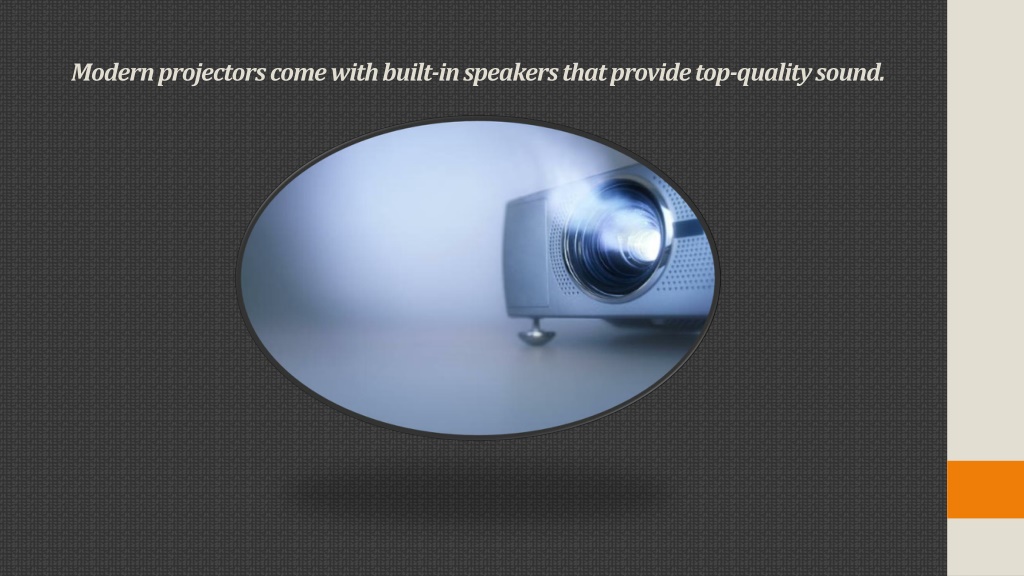 Modern projectors come with built-in speakers that provide top-quality sound.